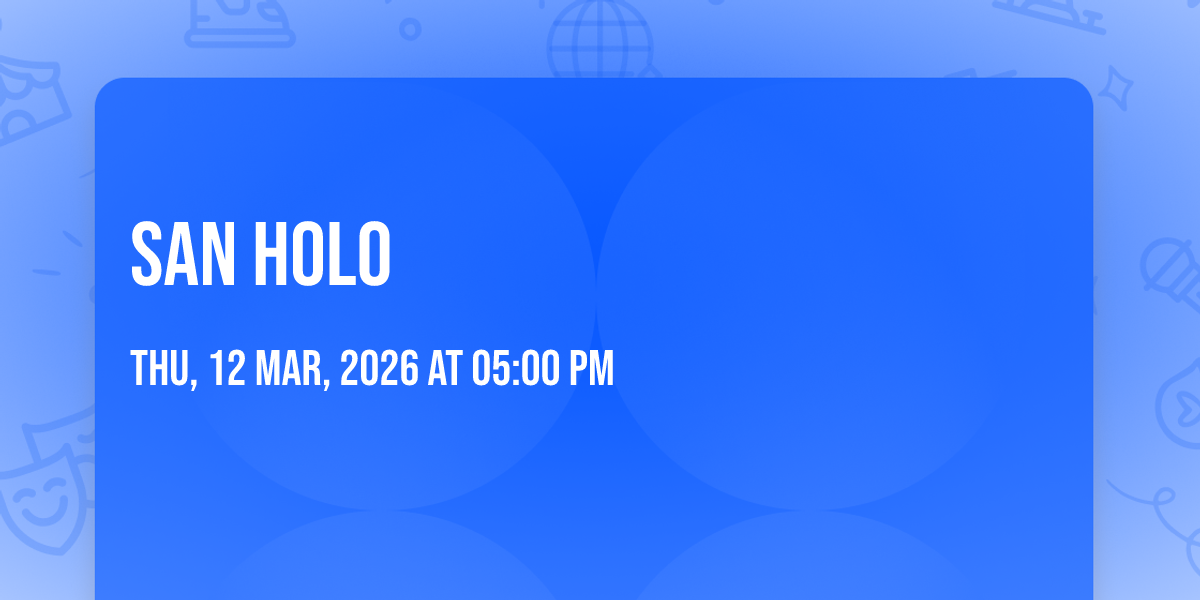 SAN HOLO

THU, 12 MAR, 2026 AT 05:00 PM